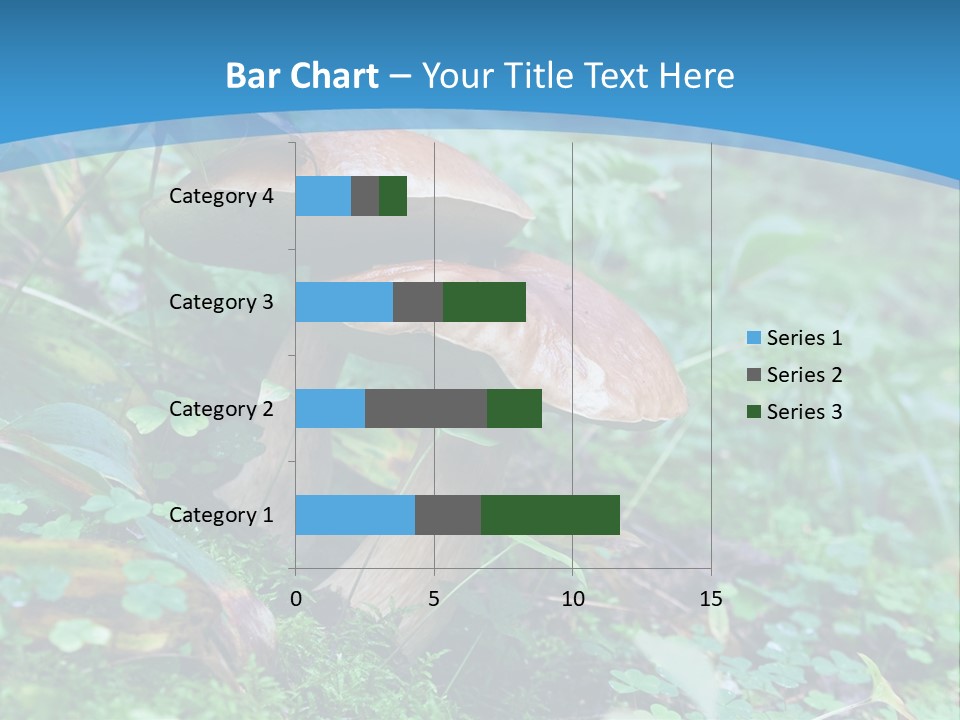 Bar Chart – Your Title Text Here

Category 4
Category 3
Category 2
Category 1

0
5
10
15

Series 1
Series 2
Series 3